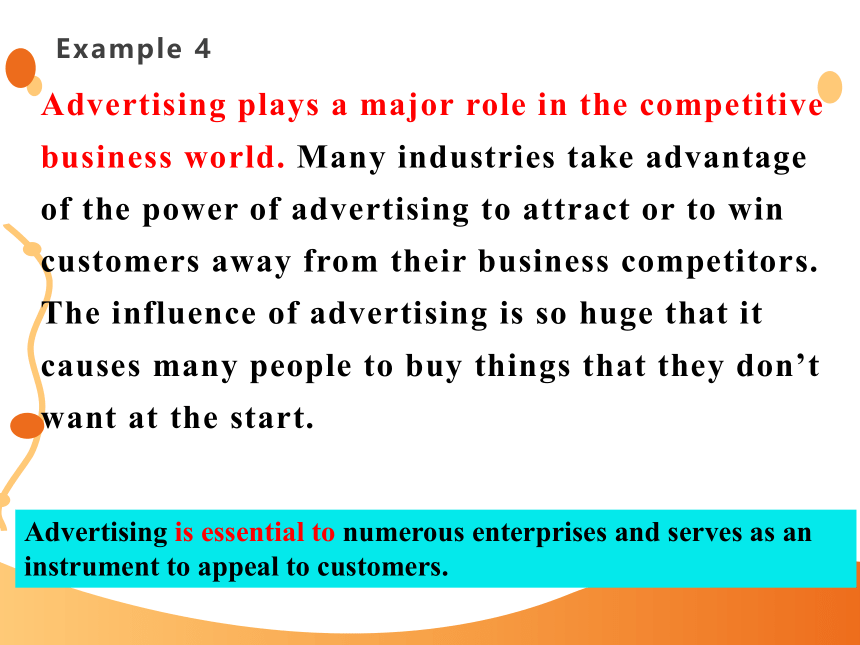 Example 4

Advertising plays a major role in the competitive business world. Many industries take advantage of the power of advertising to attract or to win customers away from their business competitors. The influence of advertising is so huge that it causes many people to buy things that they don’t want at the start.

Advertising is essential to numerous enterprises and serves as an instrument to appeal to customers.